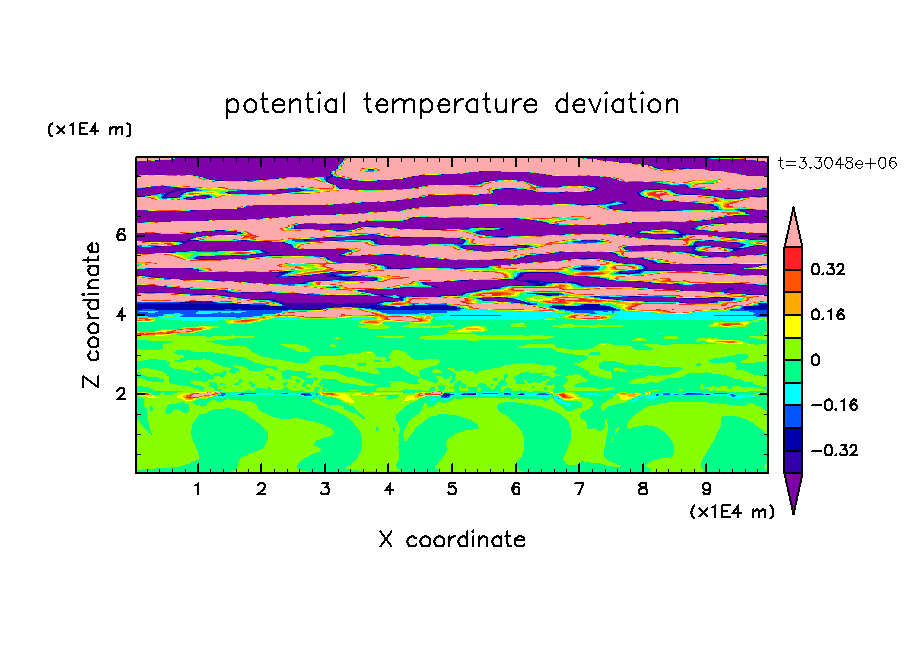 potential temperature deviation

(x1E4 m)

t=3.3048e+06

Z coordinate

6
4
2

0.32
0.16
0
−0.16
−0.32

1 2 3 4 5 6 7 8 9

(x1E4 m)

X coordinate